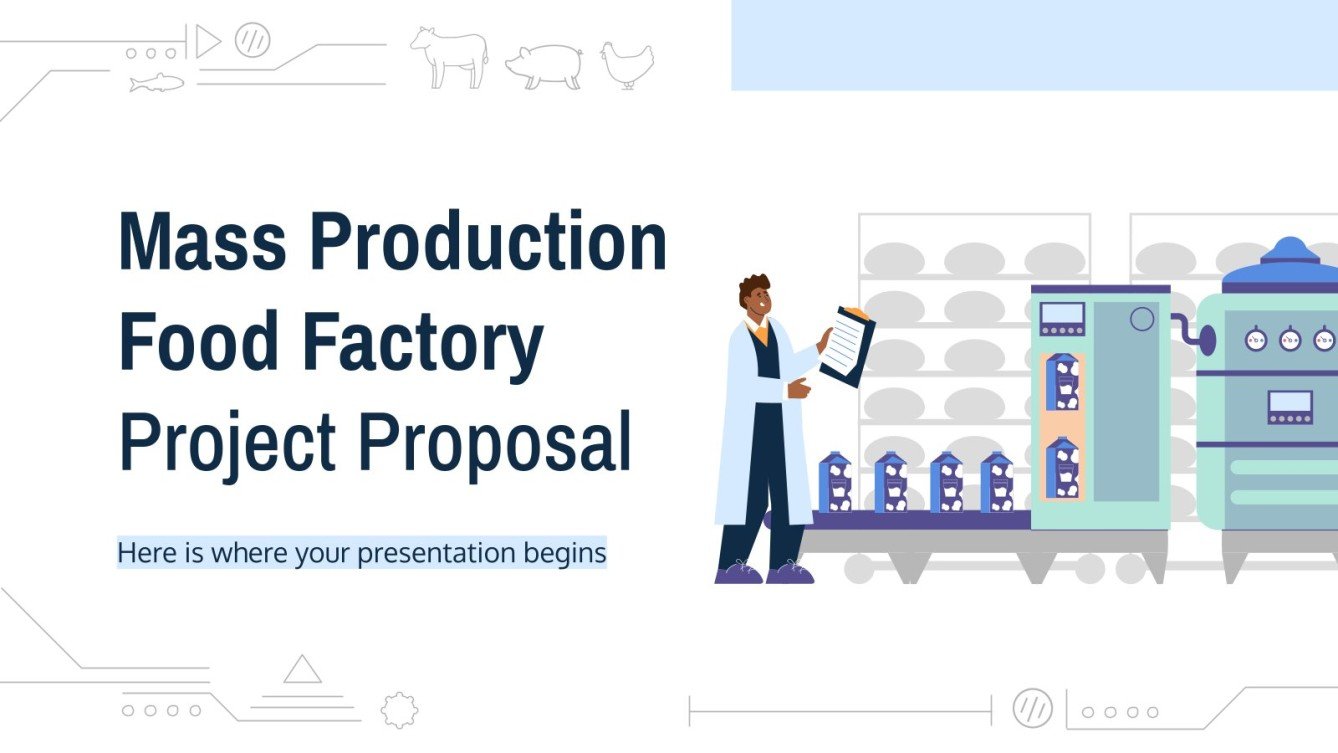 Mass Production Food Factory Project Proposal

Here is where your presentation begins